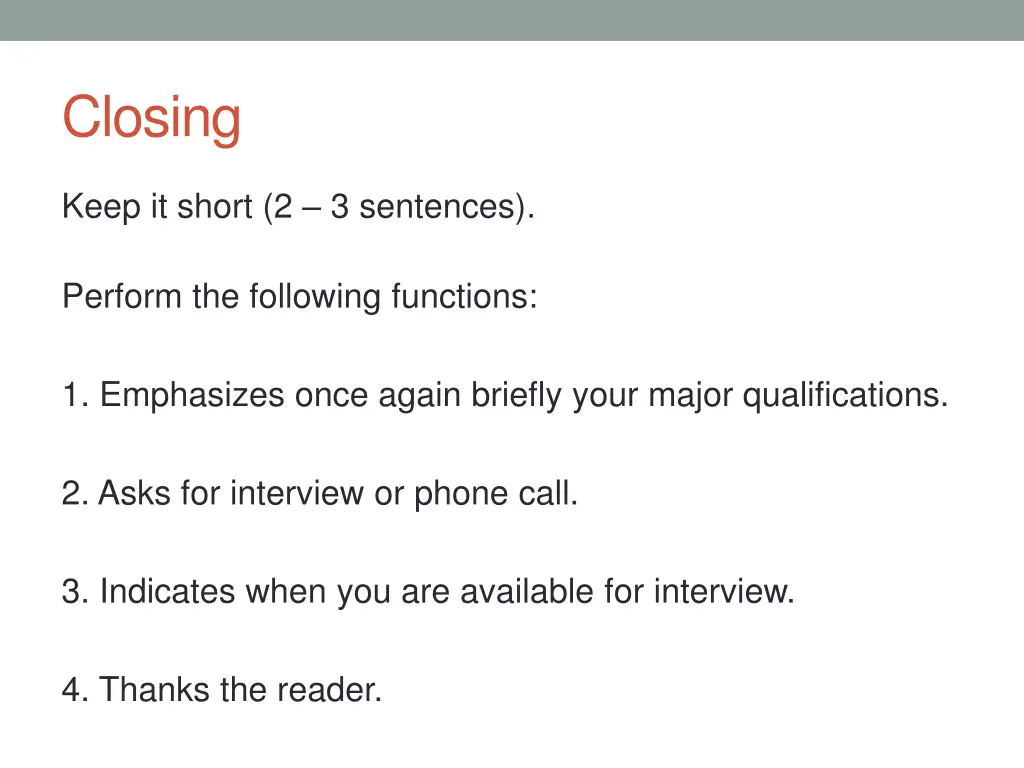 Closing

Keep it short (2 – 3 sentences).

Perform the following functions:

1. Emphasizes once again briefly your major qualifications.

2. Asks for interview or phone call.

3. Indicates when you are available for interview.

4. Thanks the reader.